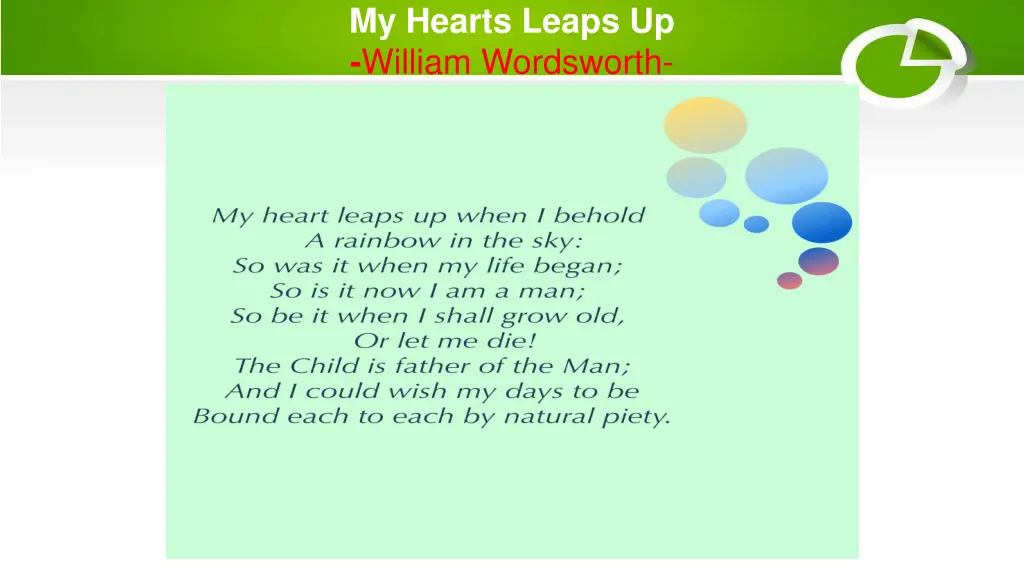 My Hearts Leaps Up
-William Wordsworth-

My heart leaps up when I behold
A rainbow in the sky:
So was it when my life began;
So is it now I am a man;
So be it when I shall grow old,
Or let me die!
The Child is father of the Man;
And I could wish my days to be
Bound each to each by natural piety.